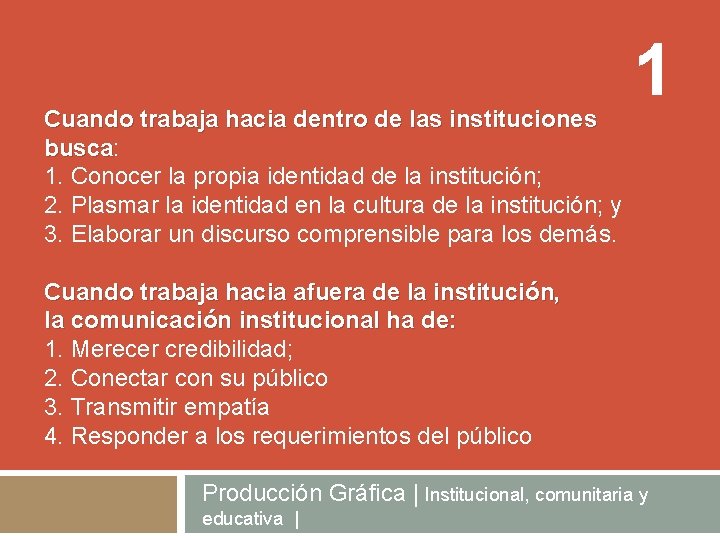 1

Cuando trabaja hacia dentro de las instituciones busca:
1. Conocer la propia identidad de la institución;
2. Plasmar la identidad en la cultura de la institución; y
3. Elaborar un discurso comprensible para los demás.

Cuando trabaja hacia afuera de la institución, la comunicación institucional ha de:
1. Merecer credibilidad;
2. Conectar con su público
3. Transmitir empatía
4. Responder a los requerimientos del público

Producción Gráfica | Institucional, comunitaria y educativa |